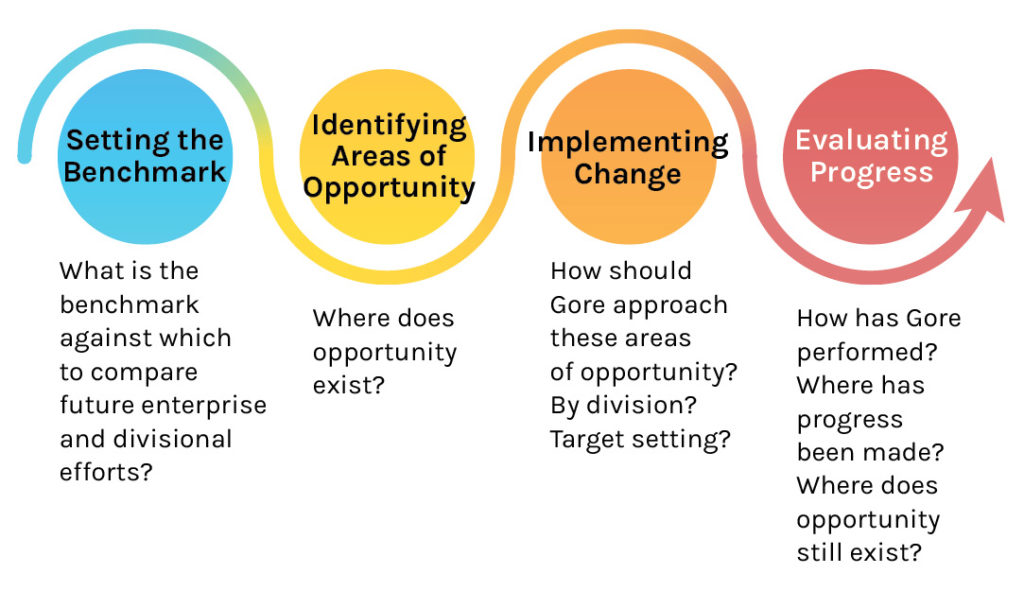 Setting the Benchmark

What is the benchmark against which to compare future enterprise and divisional efforts?

Identifying Areas of Opportunity

Where does opportunity exist?

Implementing Change

How should Gore approach these areas of opportunity? By division? Target setting?

Evaluating Progress

How has Gore performed? Where has progress been made? Where does opportunity still exist?